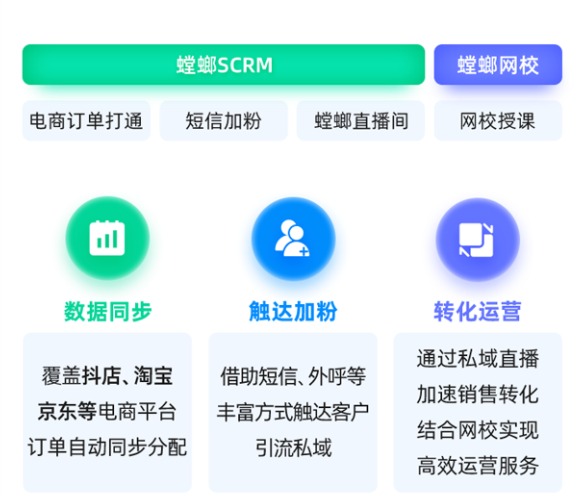 螳螂SCRM

螳螂网校

电商订单打通

短信加粉

螳螂直播间

网校授课

数据同步

覆盖抖店、淘宝京东等电商平台订单自动同步分配

触达加粉

借助短信、外呼等丰富方式触达客户引流私域

转化运营

通过私域直播加速销售转化结合网校实现高效运营服务